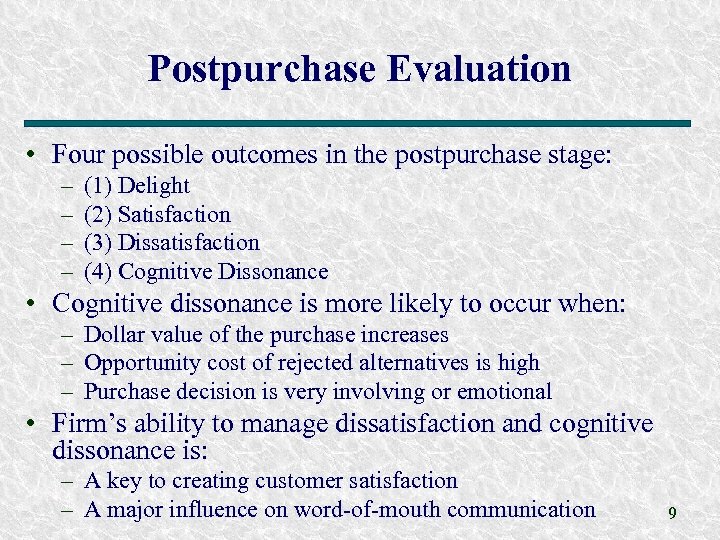 Postpurchase Evaluation

• Four possible outcomes in the postpurchase stage:
  – (1) Delight
  – (2) Satisfaction
  – (3) Dissatisfaction
  – (4) Cognitive Dissonance
• Cognitive dissonance is more likely to occur when:
  – Dollar value of the purchase increases
  – Opportunity cost of rejected alternatives is high
  – Purchase decision is very involving or emotional
• Firm's ability to manage dissatisfaction and cognitive dissonance is:
  – A key to creating customer satisfaction
  – A major influence on word-of-mouth communication

9